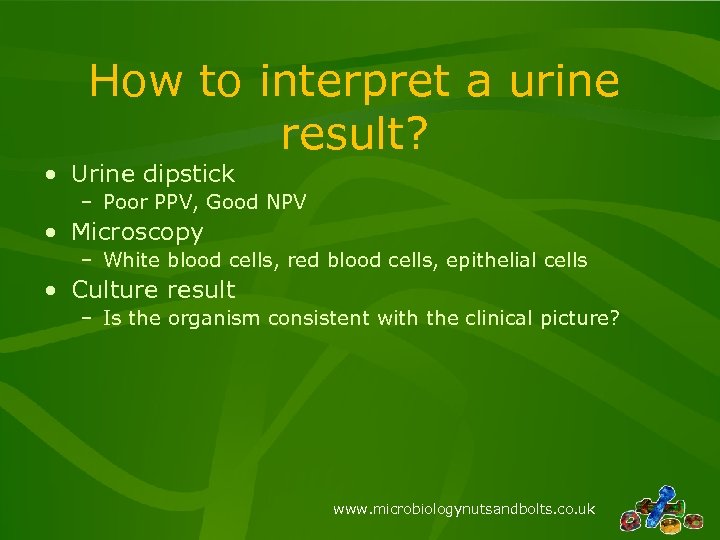 How to interpret a urine result?

• Urine dipstick
 – Poor PPV, Good NPV
• Microscopy
 – White blood cells, red blood cells, epithelial cells
• Culture result
 – Is the organism consistent with the clinical picture?

www.microbiologynutsandbolts.co.uk